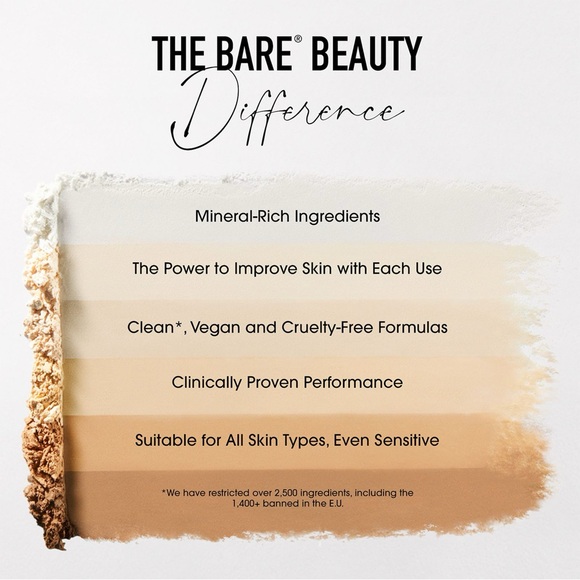 THE BARE® BEAUTY
Difference

Mineral-Rich Ingredients

The Power to Improve Skin with Each Use

Clean*, Vegan and Cruelty-Free Formulas

Clinically Proven Performance

Suitable for All Skin Types, Even Sensitive

*We have restricted over 2,500 ingredients, including the 1,400+ banned in the E.U.